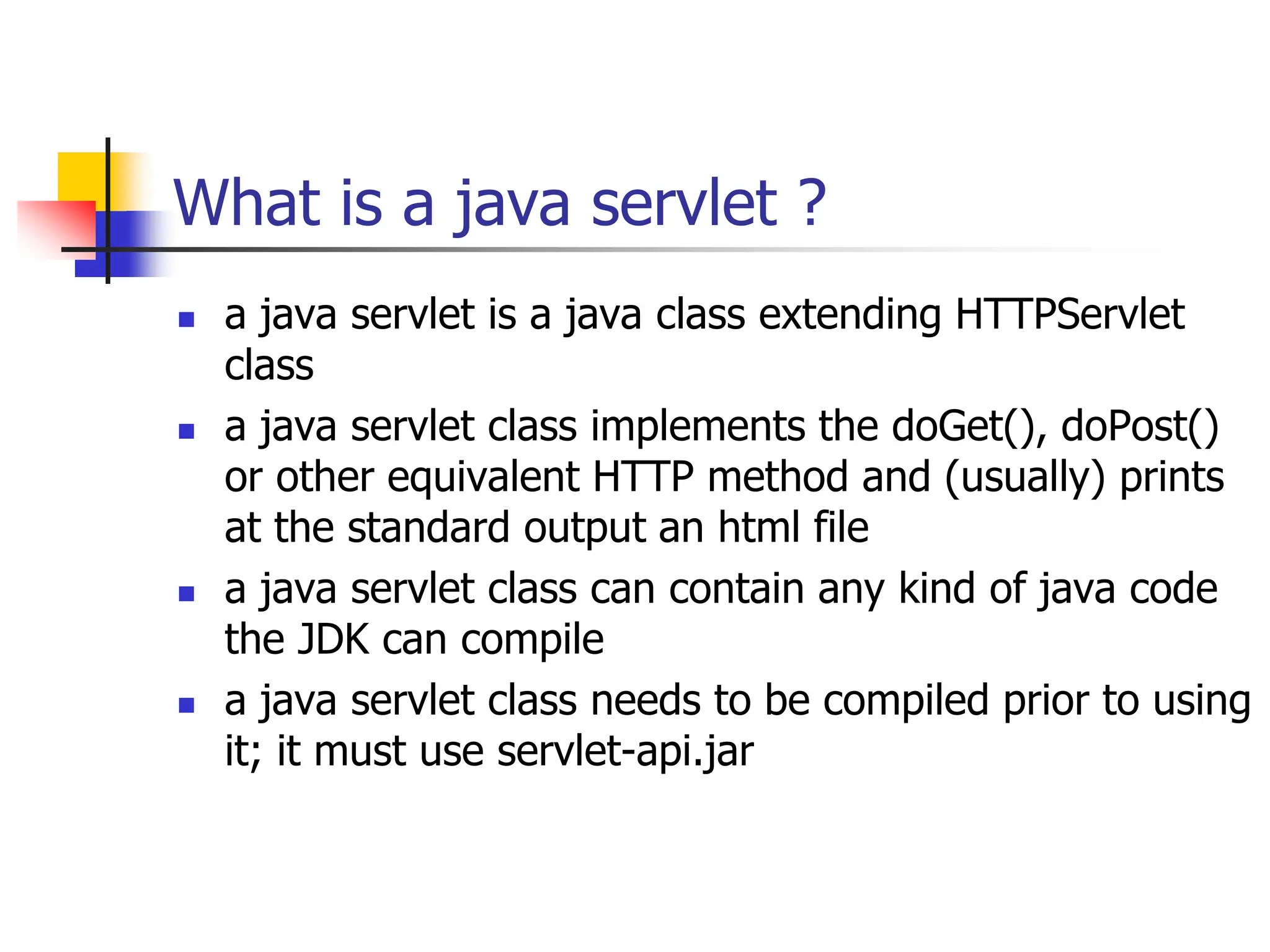 What is a java servlet ?

- a java servlet is a java class extending HTTPServlet class
- a java servlet class implements the doGet(), doPost() or other equivalent HTTP method and (usually) prints at the standard output an html file
- a java servlet class can contain any kind of java code the JDK can compile
- a java servlet class needs to be compiled prior to using it; it must use servlet-api.jar